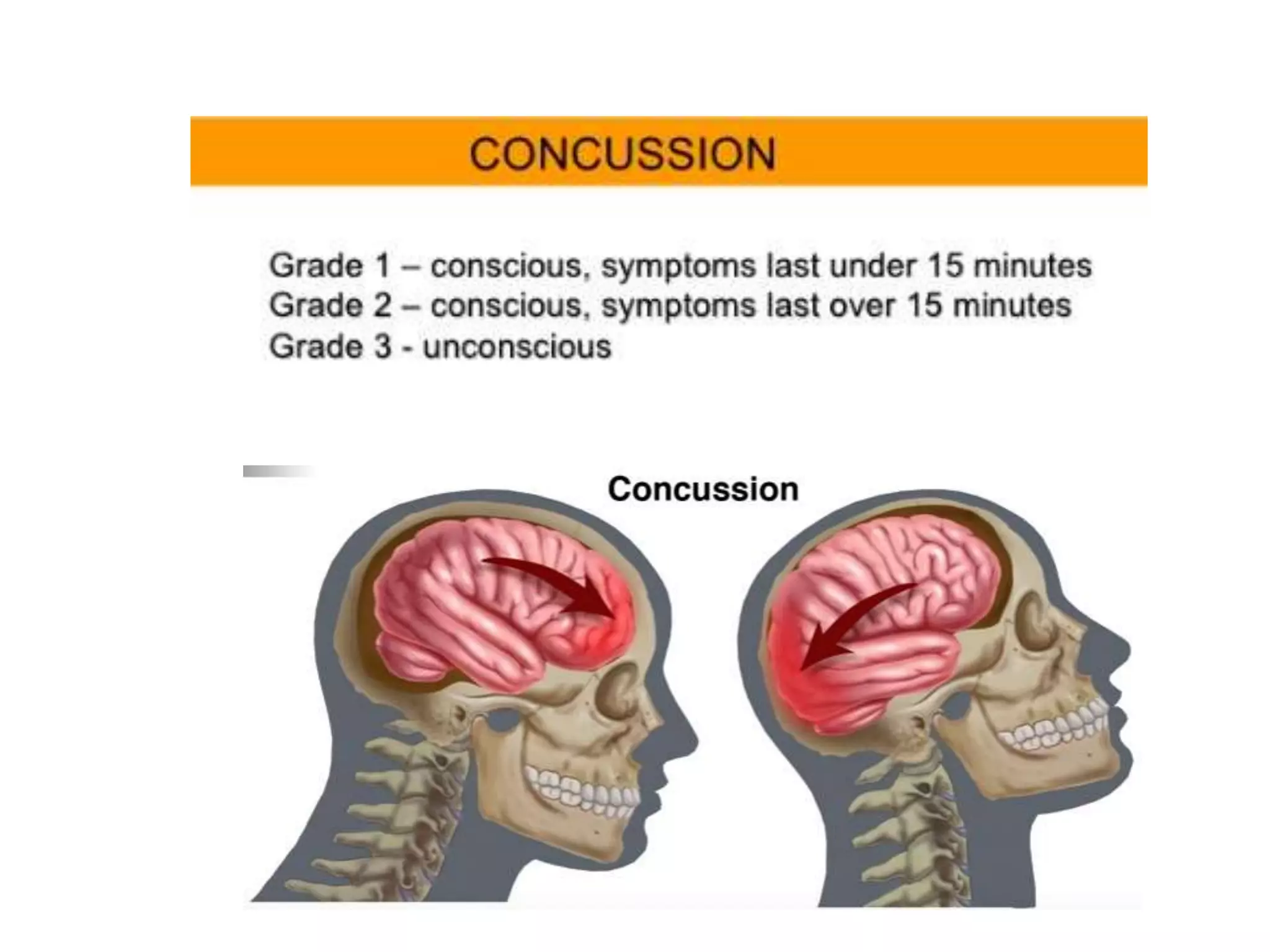 CONCUSSION

Grade 1 – conscious, symptoms last under 15 minutes
Grade 2 – conscious, symptoms last over 15 minutes
Grade 3 - unconscious

Concussion